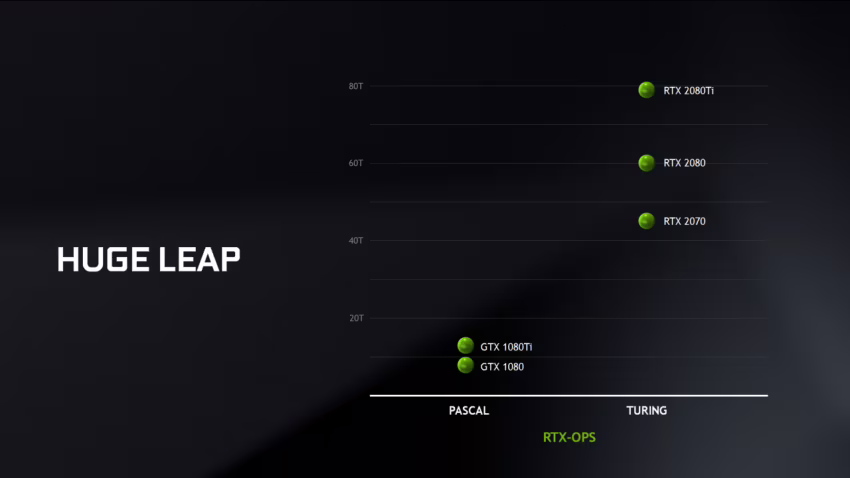 HUGE LEAP

80T
60T
40T
20T

RTX 2080Ti
RTX 2080
RTX 2070
GTX 1080Ti
GTX 1080

PASCAL
TURING

RTX-OPS